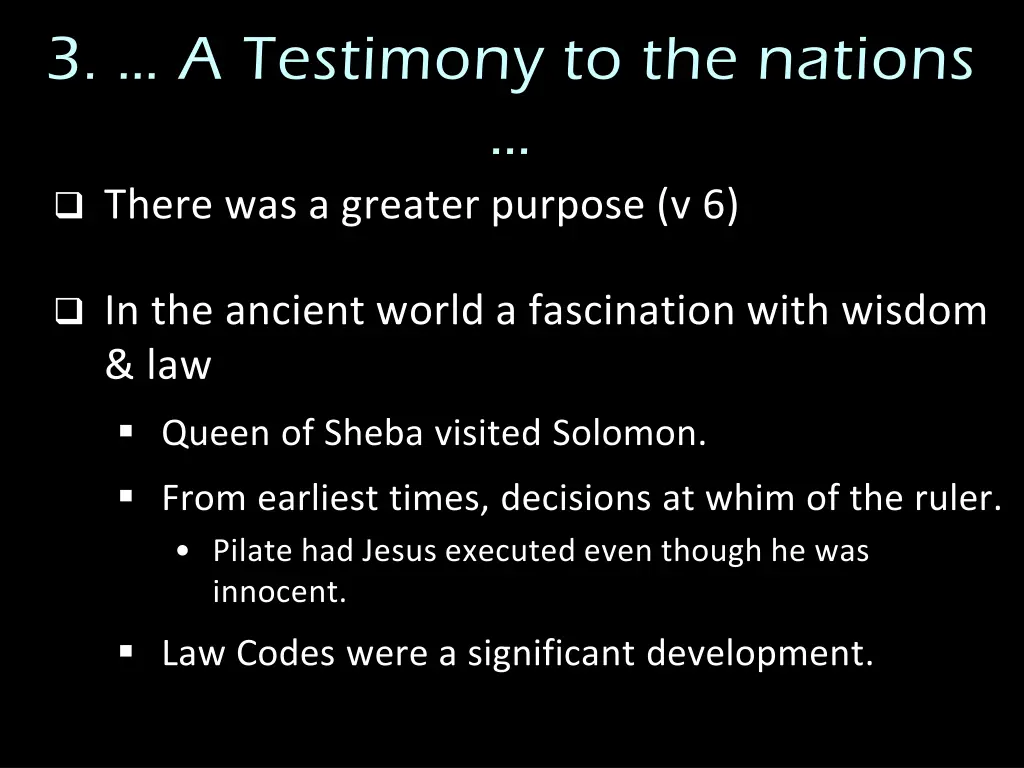 3. … A Testimony to the nations …

❑ There was a greater purpose (v 6)

❑ In the ancient world a fascination with wisdom & law

▪ Queen of Sheba visited Solomon.

▪ From earliest times, decisions at whim of the ruler.

• Pilate had Jesus executed even though he was innocent.

▪ Law Codes were a significant development.